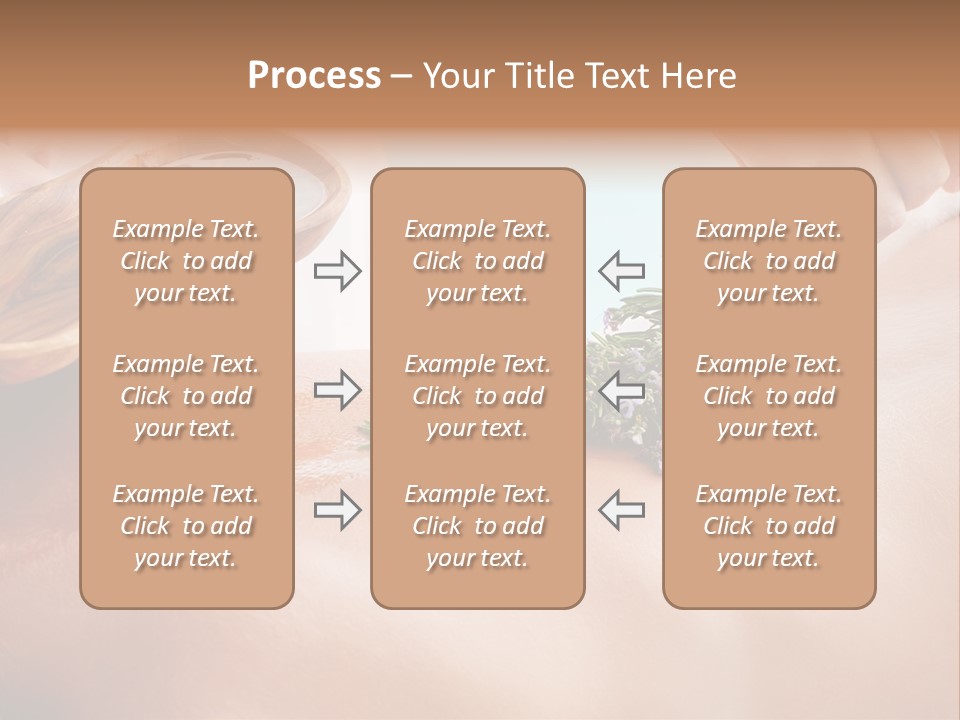 Process – Your Title Text Here

Example Text. Click to add your text.

Example Text. Click to add your text.

Example Text. Click to add your text.

Example Text. Click to add your text.

Example Text. Click to add your text.

Example Text. Click to add your text.

Example Text. Click to add your text.

Example Text. Click to add your text.

Example Text. Click to add your text.